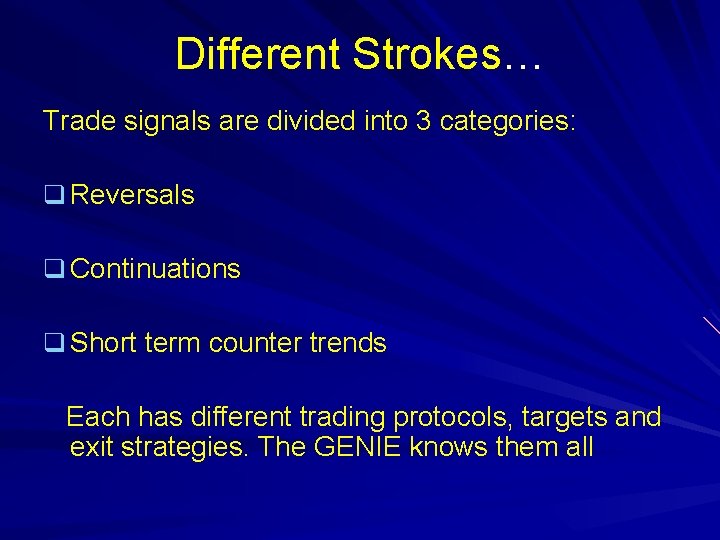 Different Strokes…

Trade signals are divided into 3 categories:

❑ Reversals

❑ Continuations

❑ Short term counter trends

Each has different trading protocols, targets and exit strategies. The GENIE knows them all